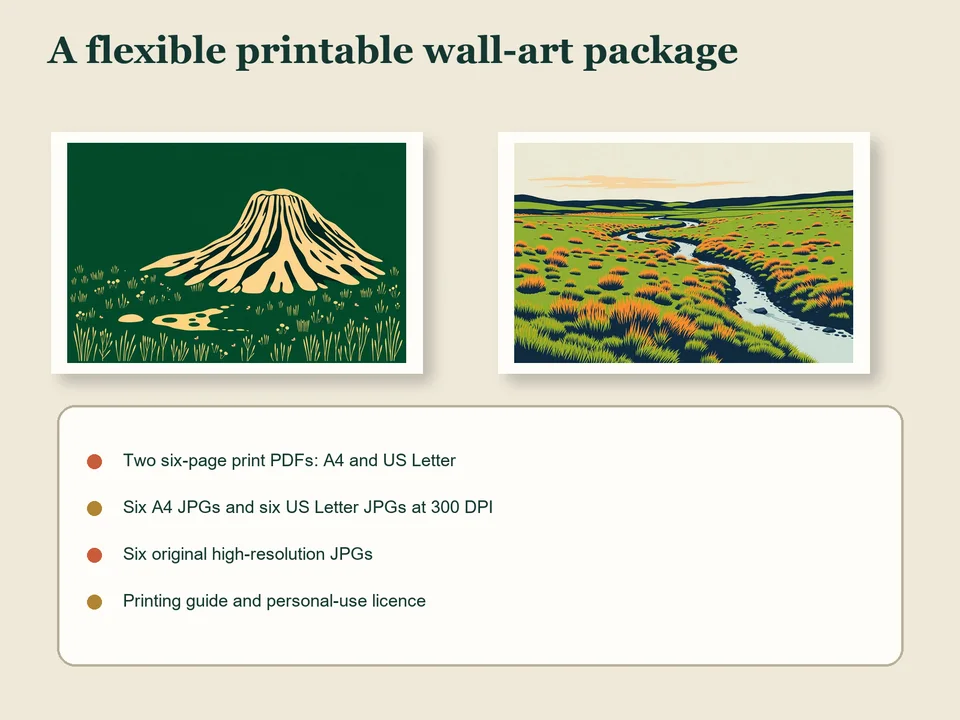 A flexible printable wall-art package

Two six-page print PDFs: A4 and US Letter

Six A4 JPGs and six US Letter JPGs at 300 DPI

Six original high-resolution JPGs

Printing guide and personal-use licence